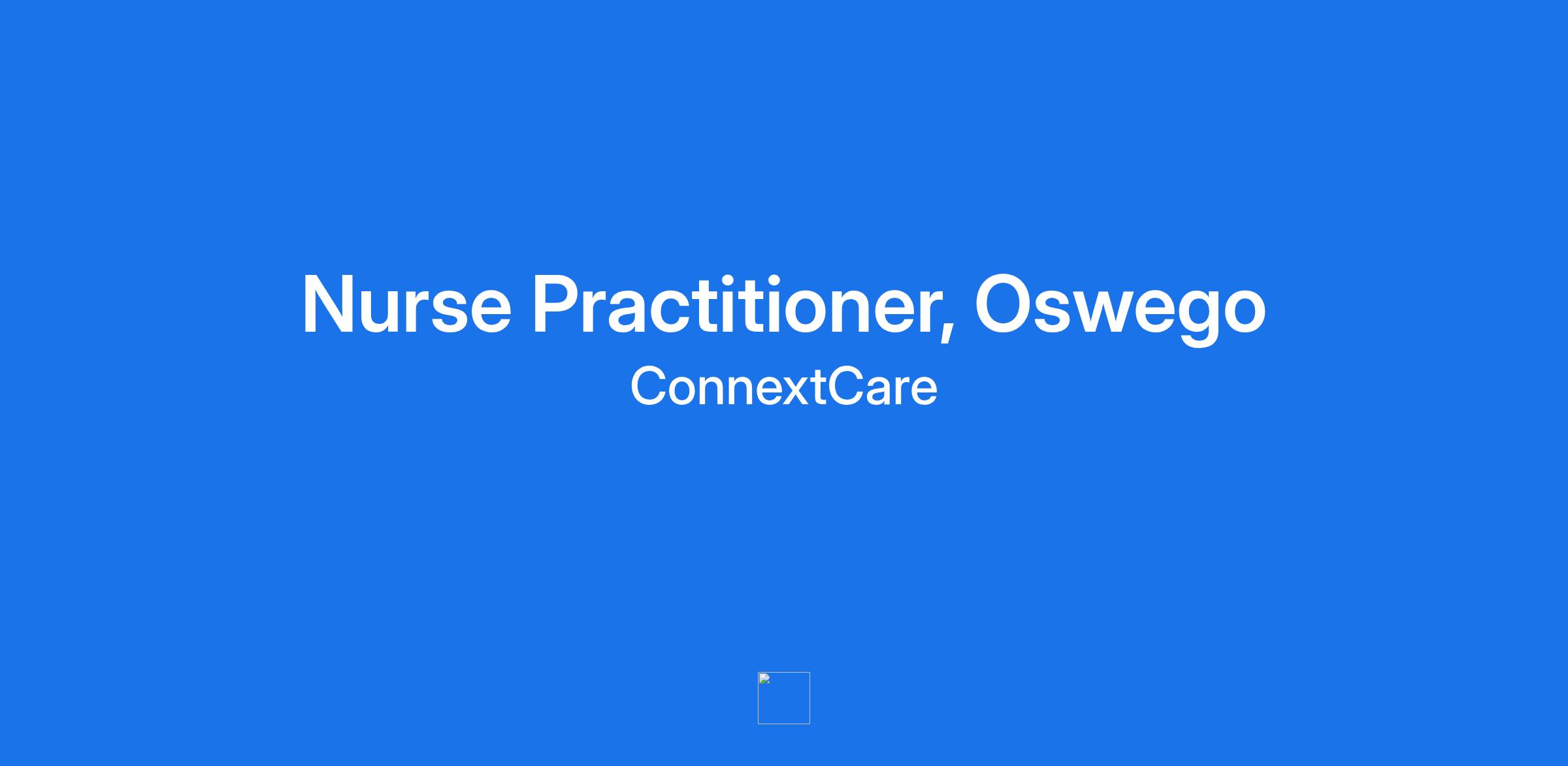 Nurse Practitioner, Oswego
ConnextCare